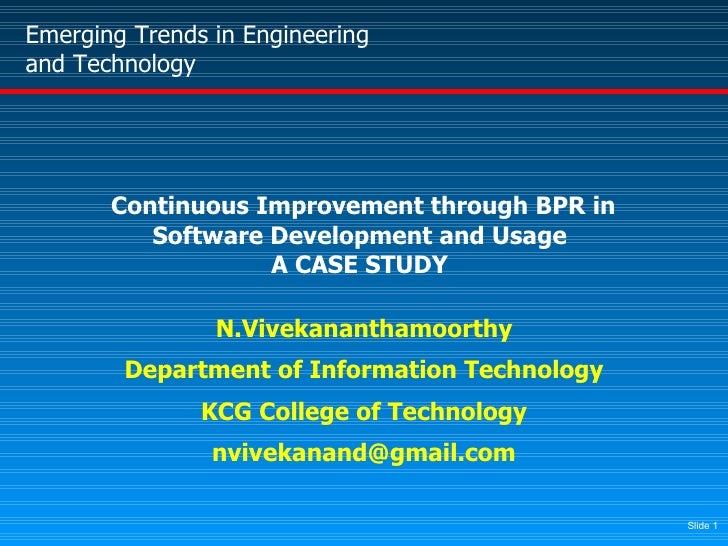 Emerging Trends in Engineering and Technology

Continuous Improvement through BPR in Software Development and Usage
A CASE STUDY

N.Vivekananthamoorthy

Department of Information Technology

KCG College of Technology

nvivekanand@gmail.com

Slide 1